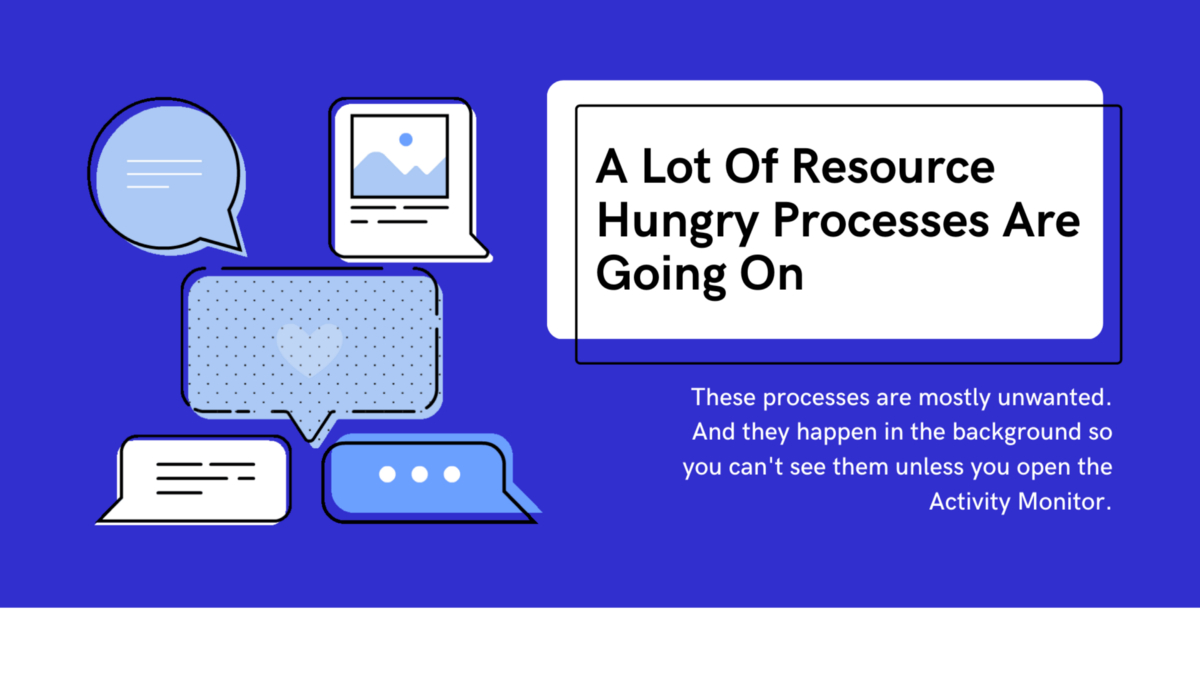 A Lot Of Resource Hungry Processes Are Going On

These processes are mostly unwanted. And they happen in the background so you can't see them unless you open the Activity Monitor.